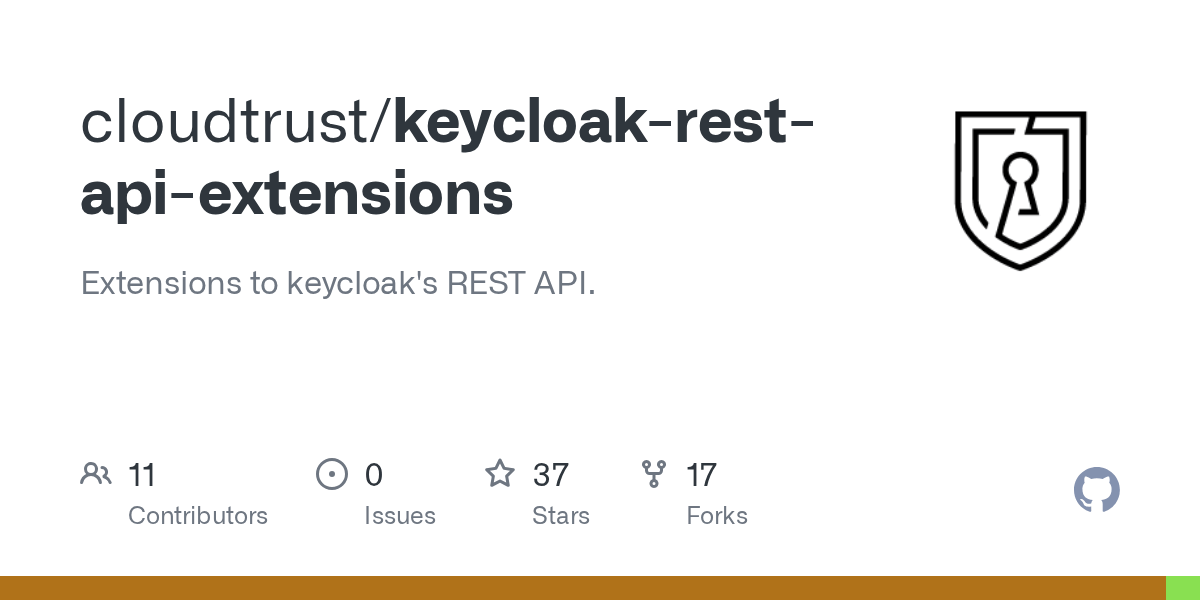 cloudtrust/keycloak-rest-api-extensions

Extensions to keycloak's REST API.

11
Contributors

0
Issues

37
Stars

17
Forks